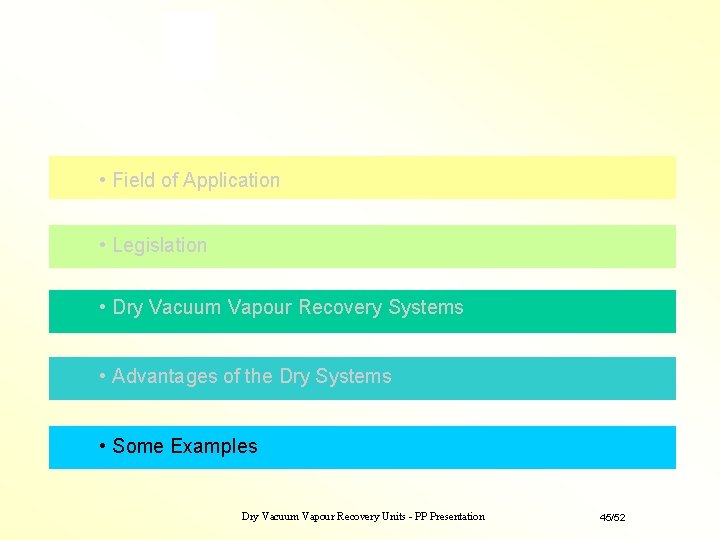 • Field of Application

• Legislation

• Dry Vacuum Vapour Recovery Systems

• Advantages of the Dry Systems

• Some Examples

Dry Vacuum Vapour Recovery Units - PP Presentation

45/52